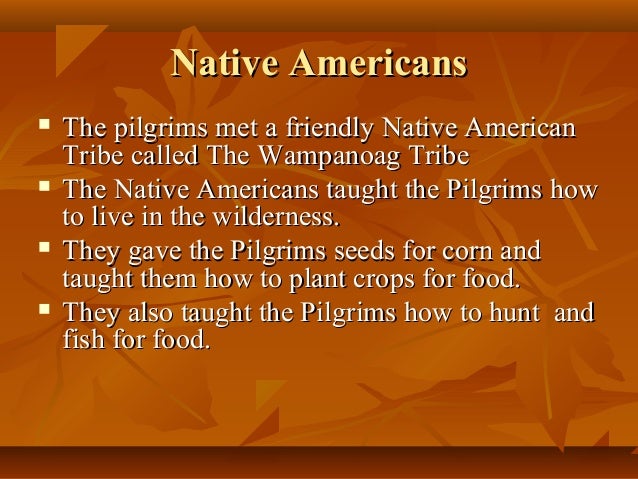 Native Americans

- The pilgrims met a friendly Native American Tribe called The Wampanoag Tribe
- The Native Americans taught the Pilgrims how to live in the wilderness.
- They gave the Pilgrims seeds for corn and taught them how to plant crops for food.
- They also taught the Pilgrims how to hunt and fish for food.